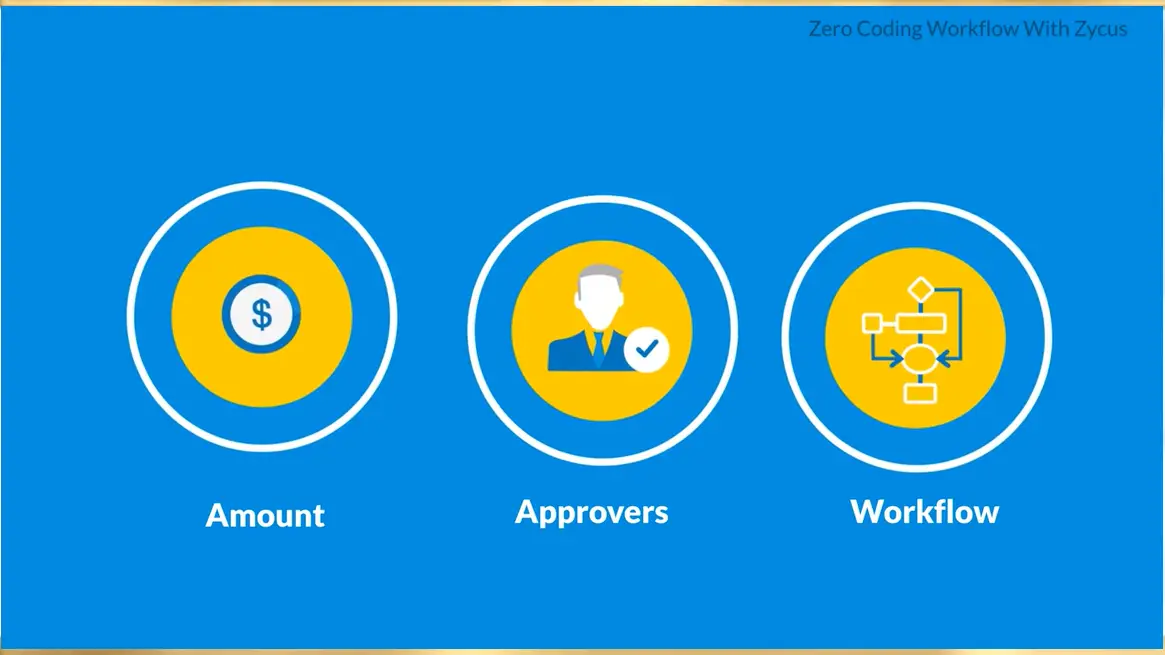 Zero Coding Workflow With Zycus

$

Amount

Approvers

Workflow